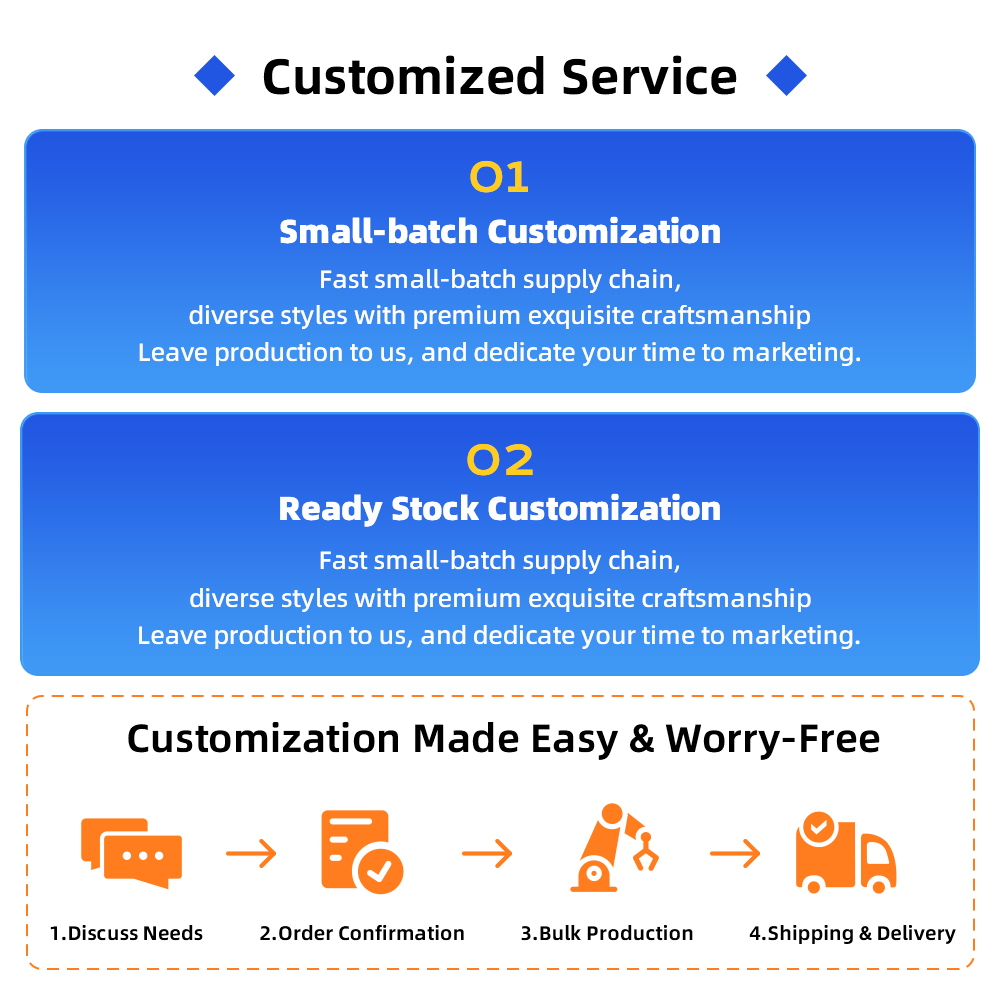 Customized Service

01
Small-batch Customization
Fast small-batch supply chain, diverse styles with premium exquisite craftsmanship
Leave production to us, and dedicate your time to marketing.

02
Ready Stock Customization
Fast small-batch supply chain, diverse styles with premium exquisite craftsmanship
Leave production to us, and dedicate your time to marketing.

Customization Made Easy & Worry-Free

1.Discuss Needs
2.Order Confirmation
3.Bulk Production
4.Shipping & Delivery